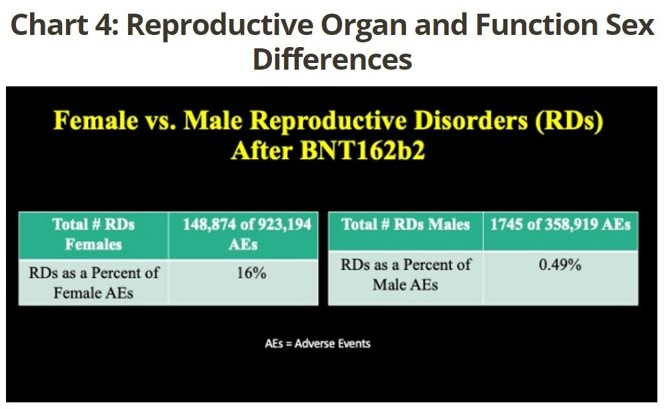 Chart 4: Reproductive Organ and Function Sex Differences

Female vs. Male Reproductive Disorders (RDs) After BNT162b2

| Total # RDs Females | 148,874 of 923,194 AEs |
|---|---|
| RDs as a Percent of Female AEs | 16% |

| Total # RDs Males | 1745 of 358,919 AEs |
|---|---|
| RDs as a Percent of Male AEs | 0.49% |

AEs = Adverse Events